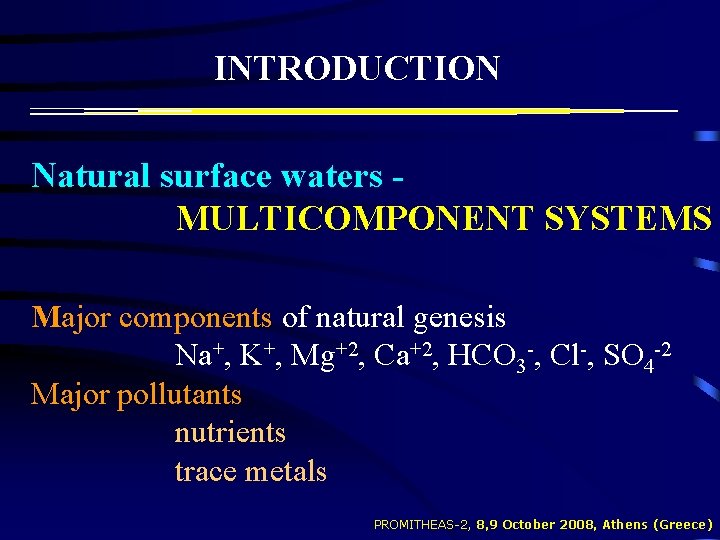 INTRODUCTION

Natural surface waters - MULTICOMPONENT SYSTEMS

Major components of natural genesis
$Na^{+}$, $K^{+}$, $Mg^{+2}$, $Ca^{+2}$, $HCO_3^{-}$, $Cl^{-}$, $SO_4^{-2}$
Major pollutants
nutrients
trace metals

PROMITHEAS-2, 8,9 October 2008, Athens (Greece)